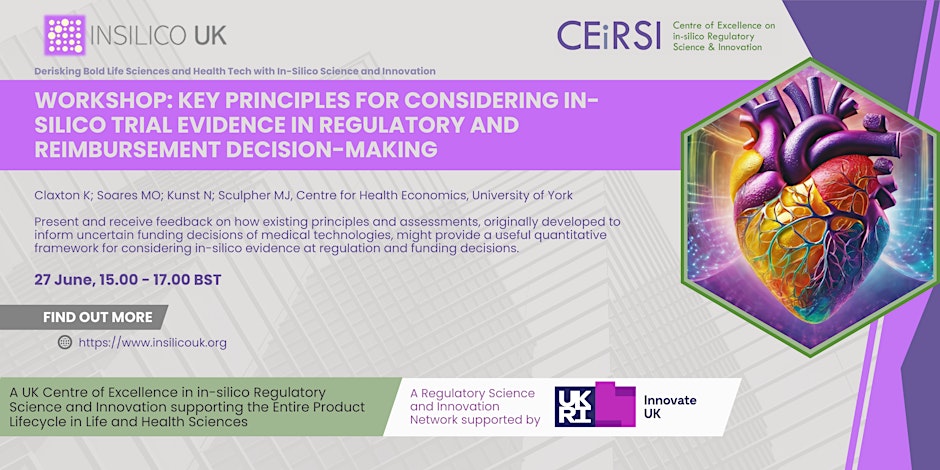 INSILICO UK

CEiRSI Centre of Excellence on in-silico Regulatory Science & Innovation

Derisking Bold Life Sciences and Health Tech with In-Silico Science and Innovation

WORKSHOP: KEY PRINCIPLES FOR CONSIDERING IN-SILICO TRIAL EVIDENCE IN REGULATORY AND REIMBURSEMENT DECISION-MAKING

Claxton K; Soares MO; Kunst N; Sculpher MJ, Centre for Health Economics, University of York

Present and receive feedback on how existing principles and assessments, originally developed to inform uncertain funding decisions of medical technologies, might provide a useful quantitative framework for considering in-silico evidence at regulation and funding decisions.

27 June, 15.00 - 17.00 BST

FIND OUT MORE

https://www.insilicouk.org

A UK Centre of Excellence in in-silico Regulatory Science and Innovation supporting the Entire Product Lifecycle in Life and Health Sciences

A Regulatory Science and Innovation Network supported by

UK RI

Innovate UK